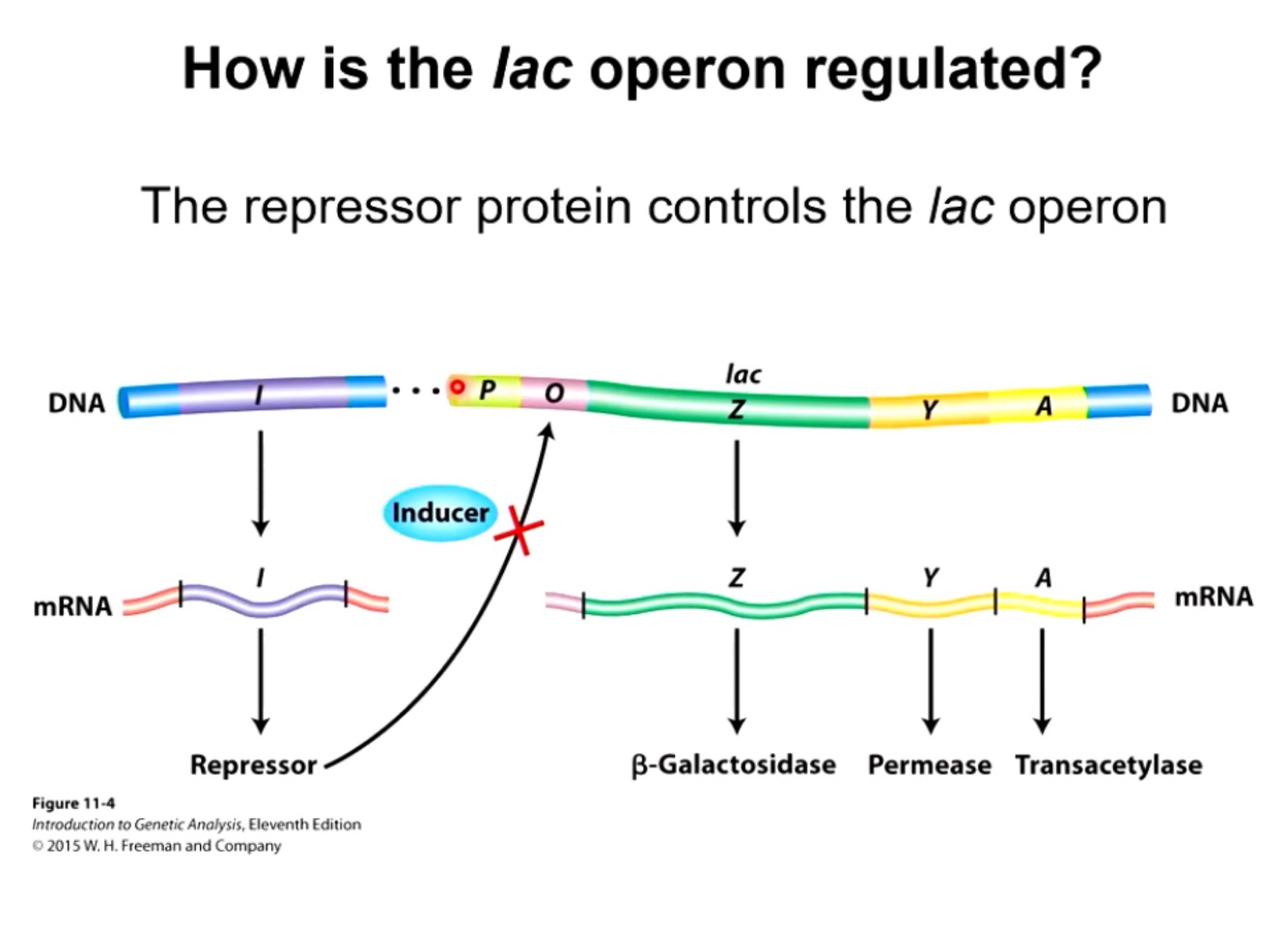 How is the lac operon regulated?

The repressor protein controls the lac operon

DNA
I
P
O
lac
Z
Y
A
DNA

Inducer

mRNA
I
Z
Y
A
mRNA

Repressor
β-Galactosidase
Permease
Transacetylase

Figure 11-4
Introduction to Genetic Analysis, Eleventh Edition
© 2015 W. H. Freeman and Company